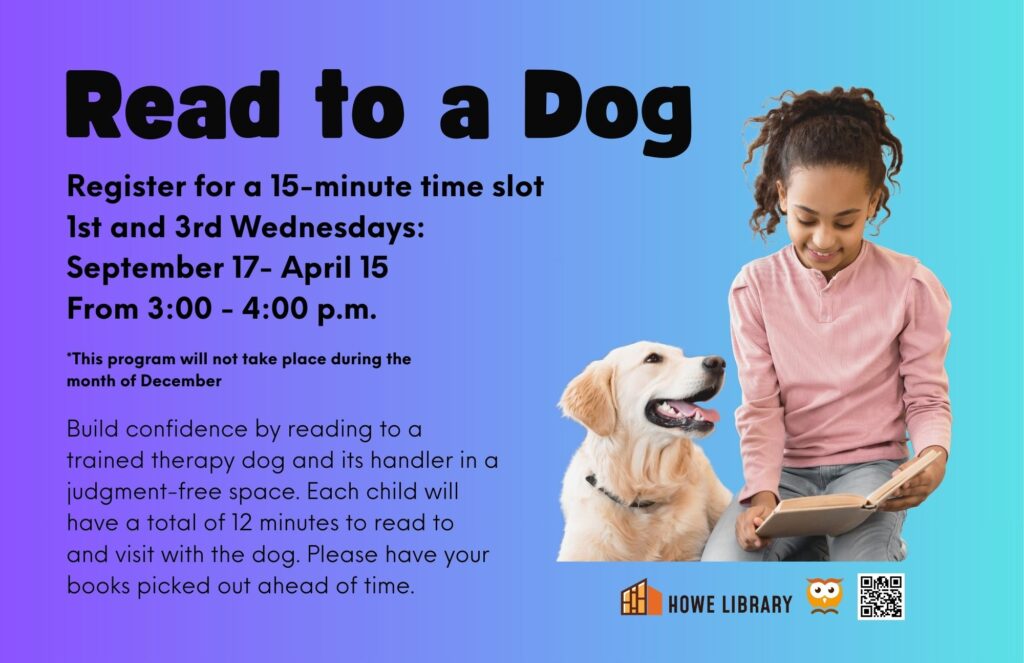 Read to a Dog

Register for a 15-minute time slot
1st and 3rd Wednesdays:
September 17- April 15
From 3:00 - 4:00 p.m.

*This program will not take place during the month of December

Build confidence by reading to a trained therapy dog and its handler in a judgment-free space. Each child will have a total of 12 minutes to read to and visit with the dog. Please have your books picked out ahead of time.

HOWE LIBRARY